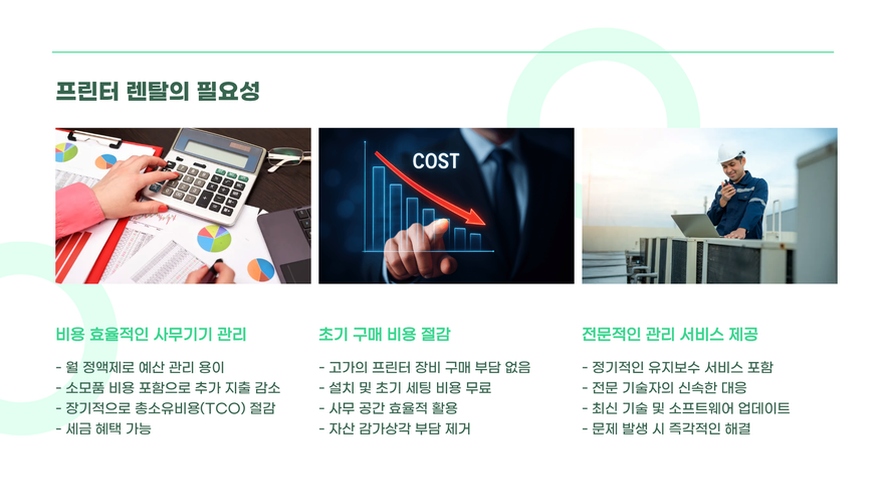 프린터 렌탈의 필요성

COST

비용 효율적인 사무기기 관리

- 월 정액제로 예산 관리 용이
- 소모품 비용 포함으로 추가 지출 감소
- 장기적으로 총소유비용(TCO) 절감
- 세금 혜택 가능

초기 구매 비용 절감

- 고가의 프린터 장비 구매 부담 없음
- 설치 및 초기 세팅 비용 무료
- 사무 공간 효율적 활용
- 자산 감가상각 부담 제거

전문적인 관리 서비스 제공

- 정기적인 유지보수 서비스 포함
- 전문 기술자의 신속한 대응
- 최신 기술 및 소프트웨어 업데이트
- 문제 발생 시 즉각적인 해결